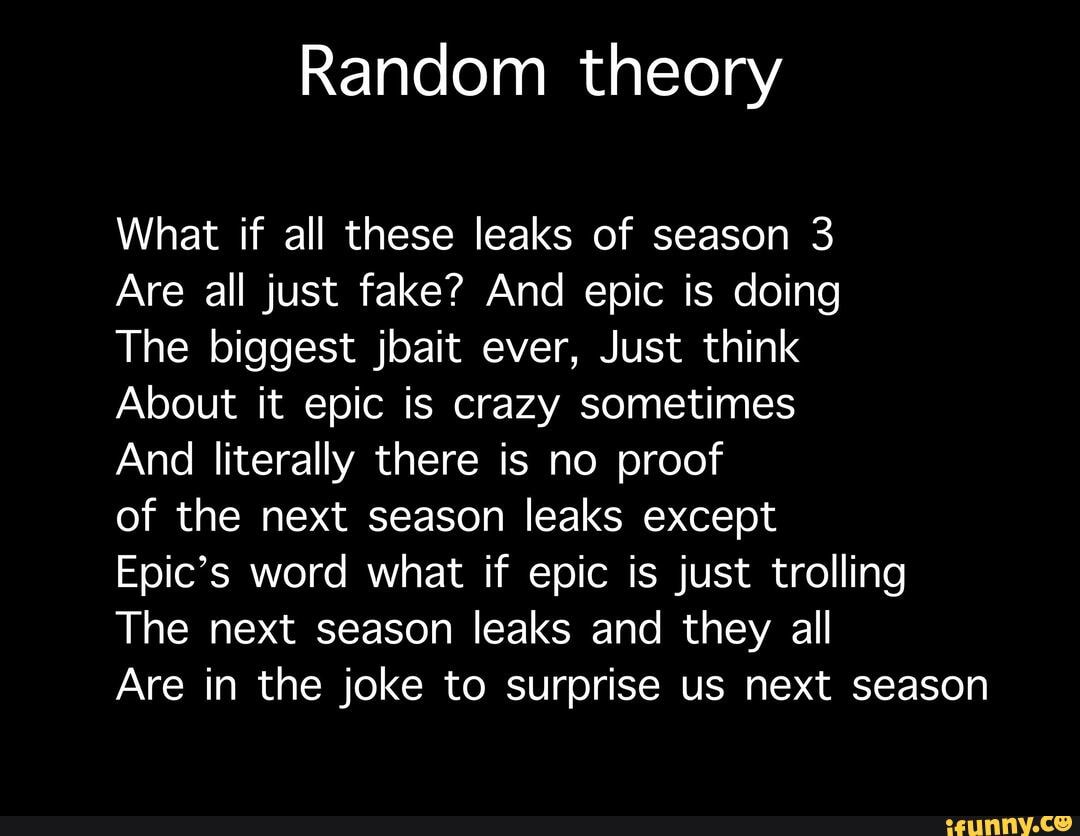 Random theory

What if all these leaks of season 3
Are all just fake? And epic is doing
The biggest jbait ever, Just think
About it epic is crazy sometimes
And literally there is no proof
of the next season leaks except
Epic's word what if epic is just trolling
The next season leaks and they all
Are in the joke to surprise us next season

ifunny.co